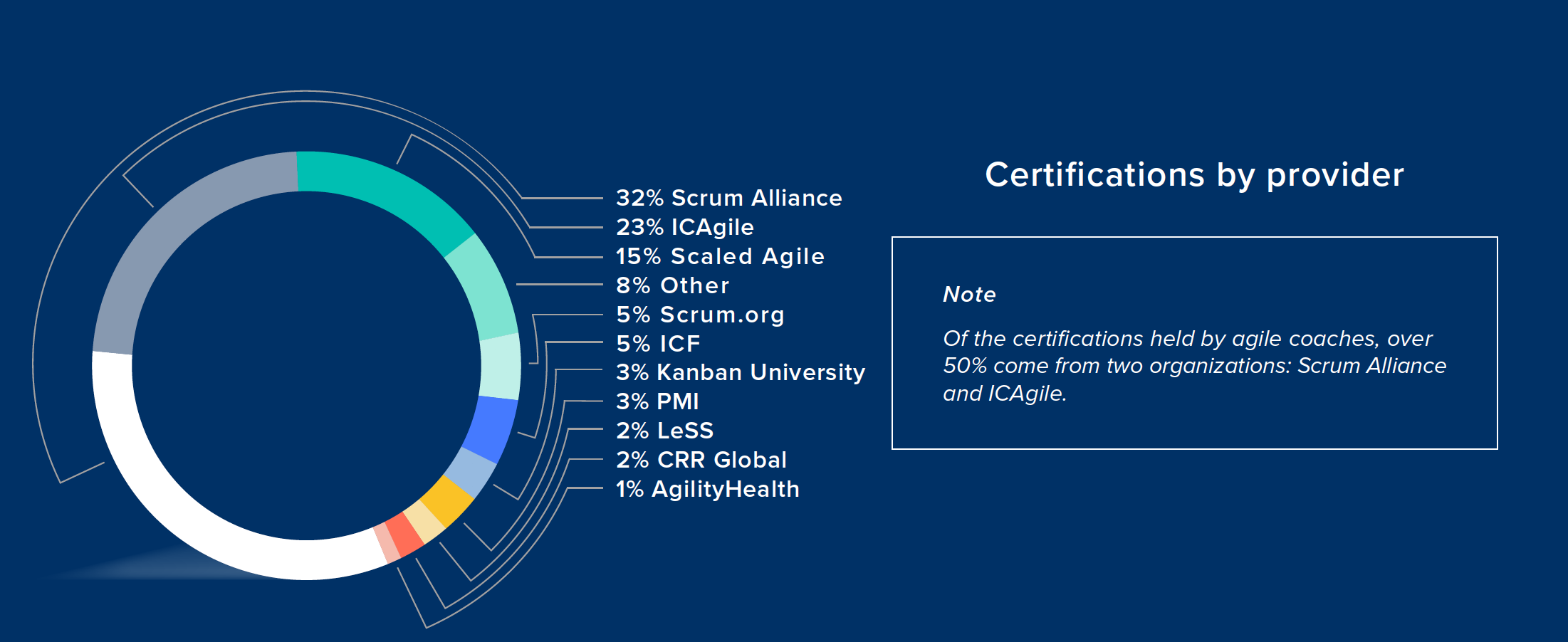 32% Scrum Alliance
23% ICAgile
15% Scaled Agile
8% Other
5% Scrum.org
5% ICF
3% Kanban University
3% PMI
2% LeSS
2% CRR Global
1% AgilityHealth

Certifications by provider

Note

Of the certifications held by agile coaches, over 50% come from two organizations: Scrum Alliance and ICAgile.